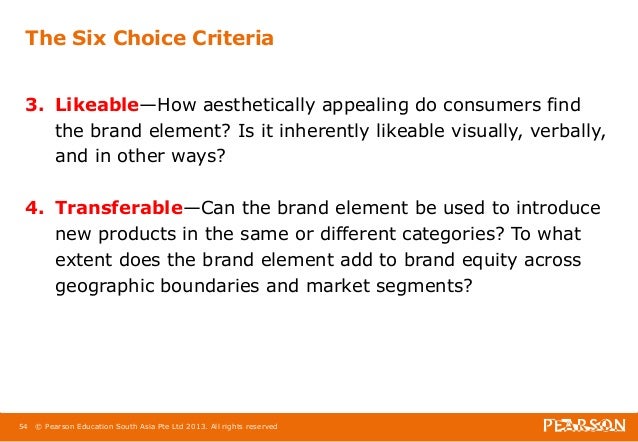 The Six Choice Criteria

3. Likeable—How aesthetically appealing do consumers find the brand element? Is it inherently likeable visually, verbally, and in other ways?

4. Transferable—Can the brand element be used to introduce new products in the same or different categories? To what extent does the brand element add to brand equity across geographic boundaries and market segments?

54 © Pearson Education South Asia Pte Ltd 2013. All rights reserved

PEARSON